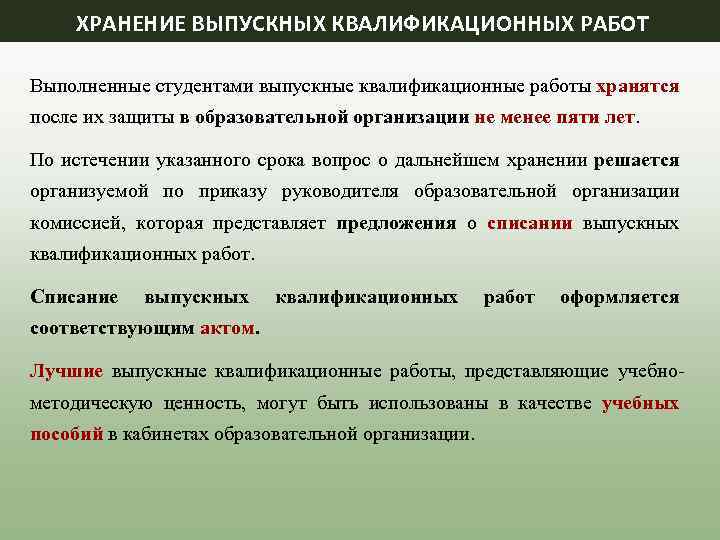 ХРАНЕНИЕ ВЫПУСКНЫХ КВАЛИФИКАЦИОННЫХ РАБОТ

Выполненные студентами выпускные квалификационные работы хранятся после их защиты в образовательной организации не менее пяти лет.

По истечении указанного срока вопрос о дальнейшем хранении решается организуемой по приказу руководителя образовательной организации комиссией, которая представляет предложения о списании выпускных квалификационных работ.

Списание выпускных квалификационных работ оформляется соответствующим актом.

Лучшие выпускные квалификационные работы, представляющие учебно-методическую ценность, могут быть использованы в качестве учебных пособий в кабинетах образовательной организации.